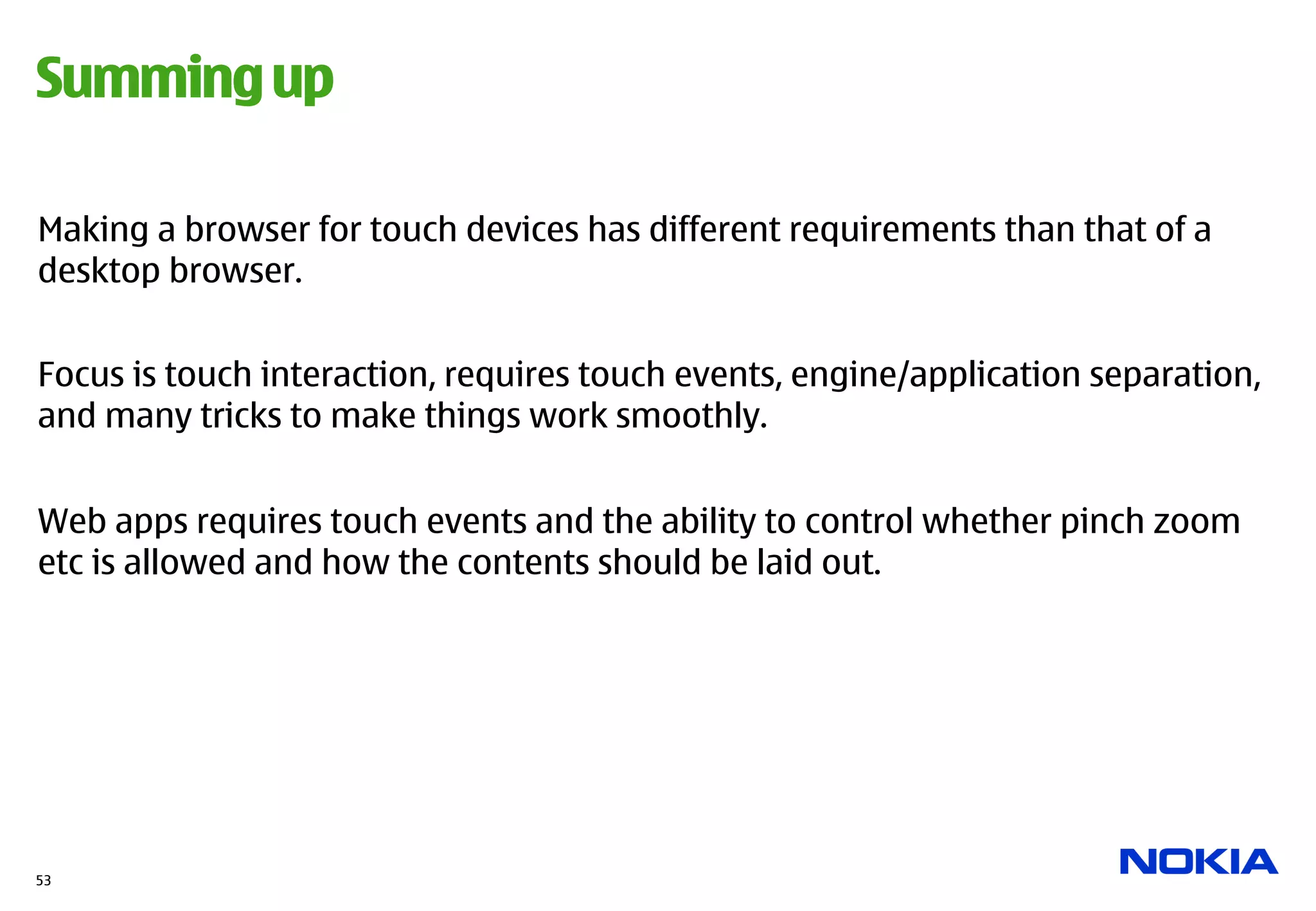 Summing up

Making a browser for touch devices has different requirements than that of a desktop browser.

Focus is touch interaction, requires touch events, engine/application separation, and many tricks to make things work smoothly.

Web apps requires touch events and the ability to control whether pinch zoom etc is allowed and how the contents should be laid out.

53

NOKIA